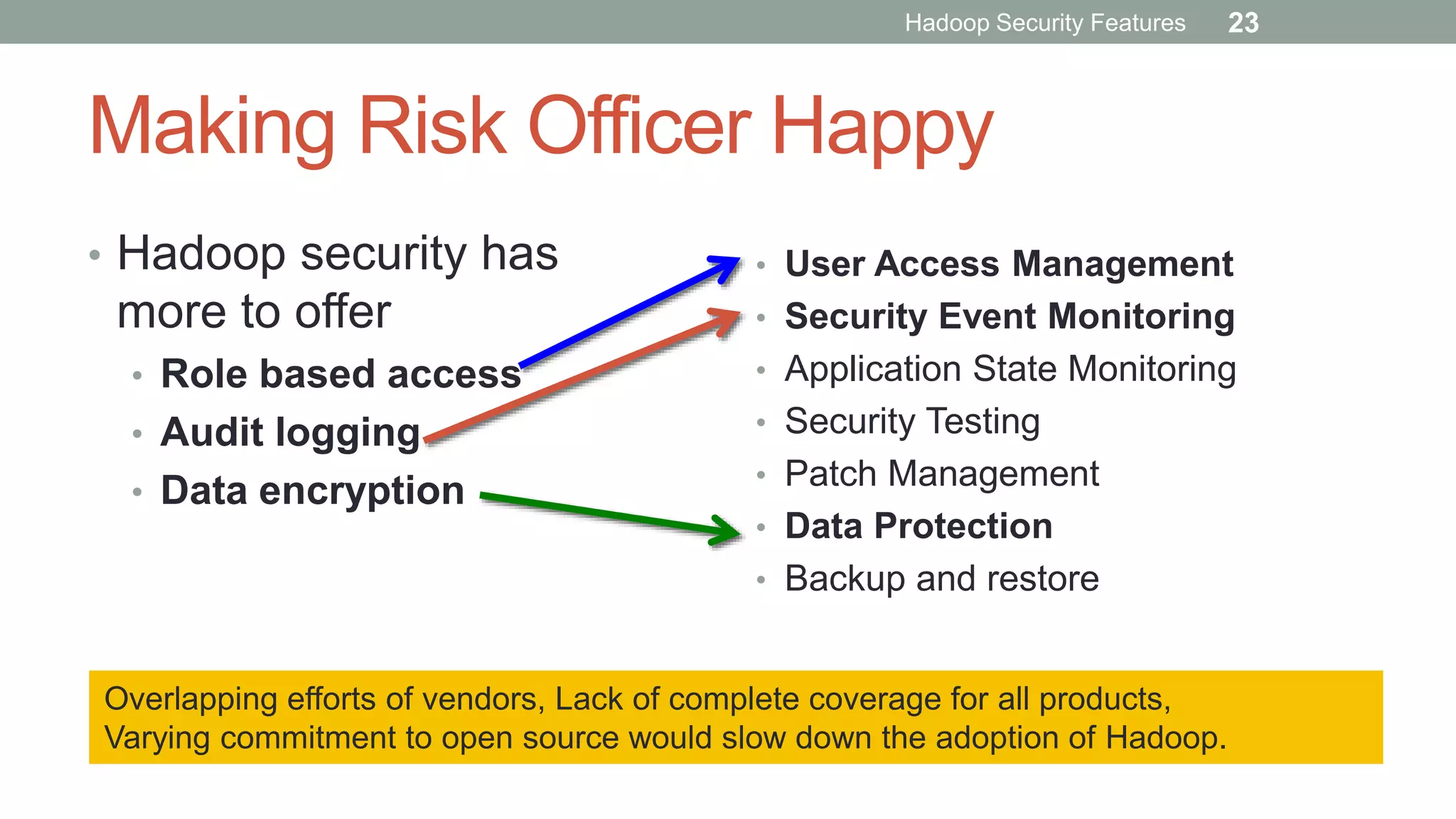 Hadoop Security Features 23

Making Risk Officer Happy

• Hadoop security has more to offer
  • Role based access
  • Audit logging
  • Data encryption

• User Access Management
• Security Event Monitoring
• Application State Monitoring
• Security Testing
• Patch Management
• Data Protection
• Backup and restore

Overlapping efforts of vendors, Lack of complete coverage for all products, Varying commitment to open source would slow down the adoption of Hadoop.